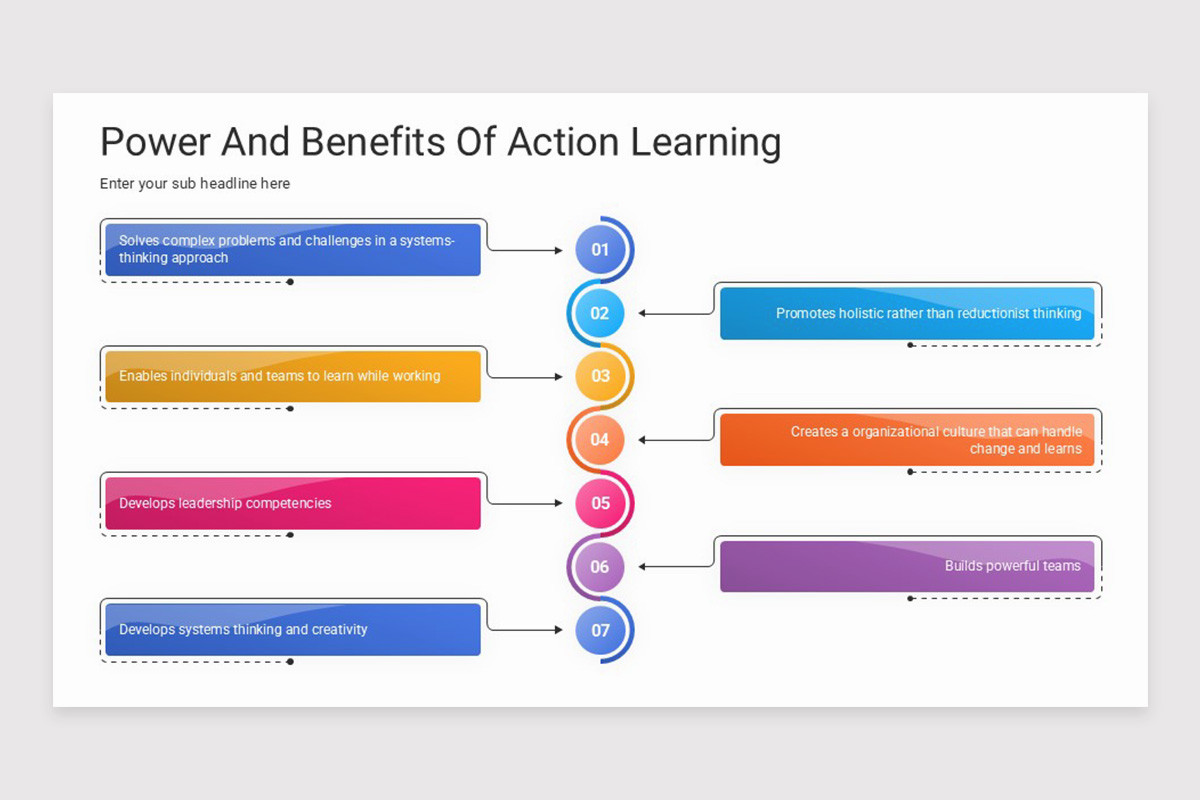 Power And Benefits Of Action Learning

Enter your sub headline here

Solves complex problems and challenges in a systems-thinking approach

01

02

Promotes holistic rather than reductionist thinking

Enables individuals and teams to learn while working

03

04

Creates a organizational culture that can handle change and learns

Develops leadership competencies

05

06

Builds powerful teams

Develops systems thinking and creativity

07